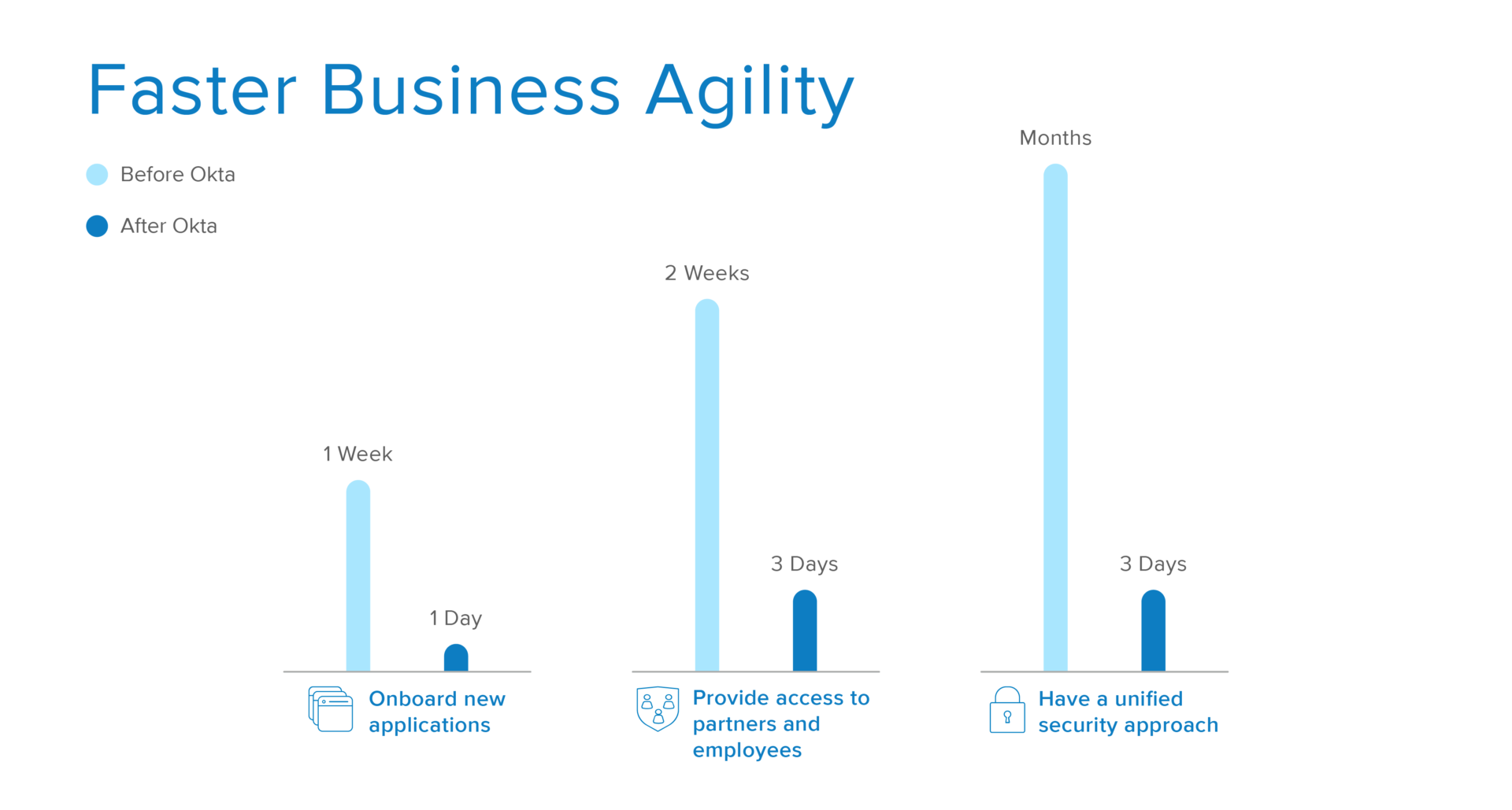 Faster Business Agility

Before Okta

After Okta

1 Week

1 Day

Onboard new applications

2 Weeks

3 Days

Provide access to partners and employees

Months

3 Days

Have a unified security approach